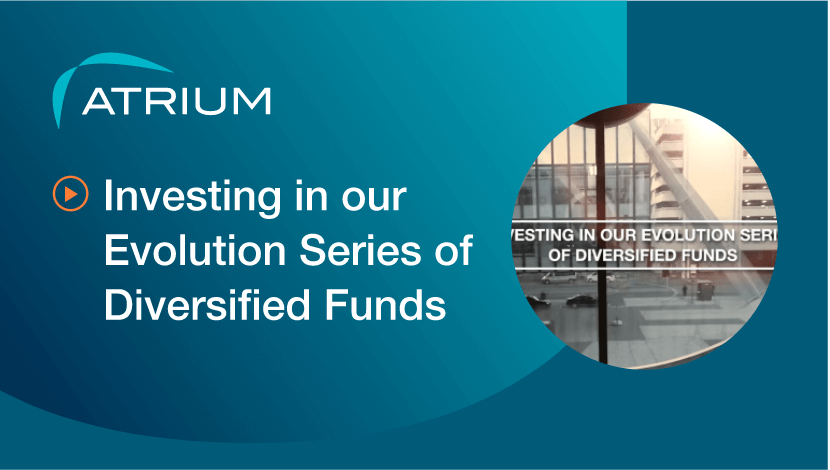 ATRIUM

Investing in our Evolution Series of Diversified Funds

VESTING IN OUR EVOLUTION SERI
OF DIVERSIFIED FUNDS